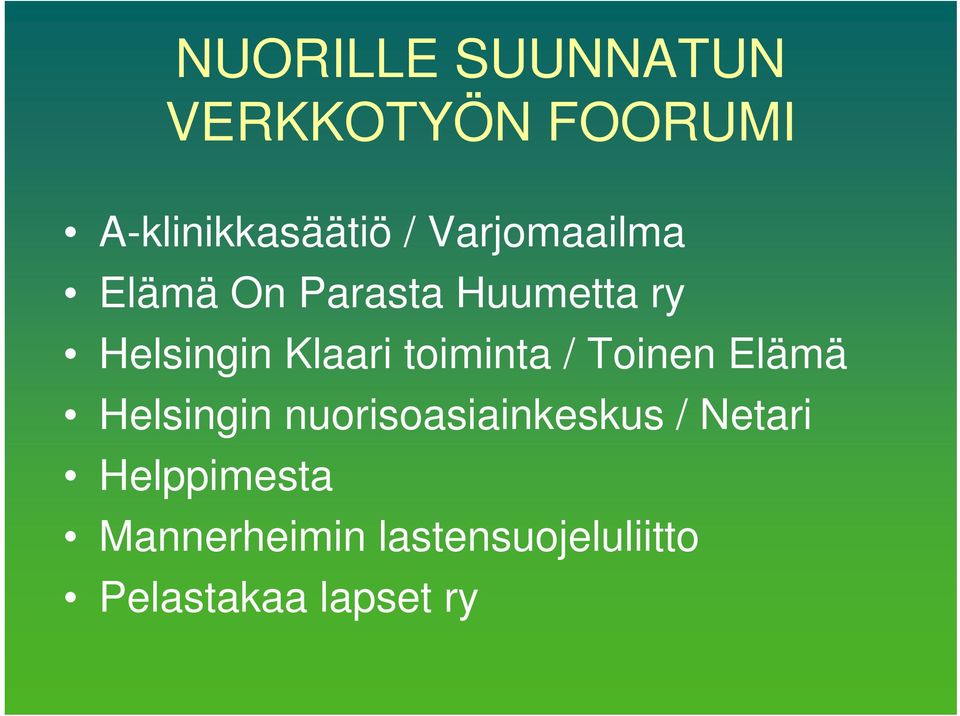 NUORILLE SUUNNATUN VERKKOTYÖN FOORUMI

• A-klinikkasäätiö / Varjomaailma
• Elämä On Parasta Huumetta ry
• Helsingin Klaari toiminta / Toinen Elämä
• Helsingin nuorisoasiainkeskus / Netari
• Helppimesta
• Mannerheimin lastensuojeluliitto
• Pelastakaa lapset ry